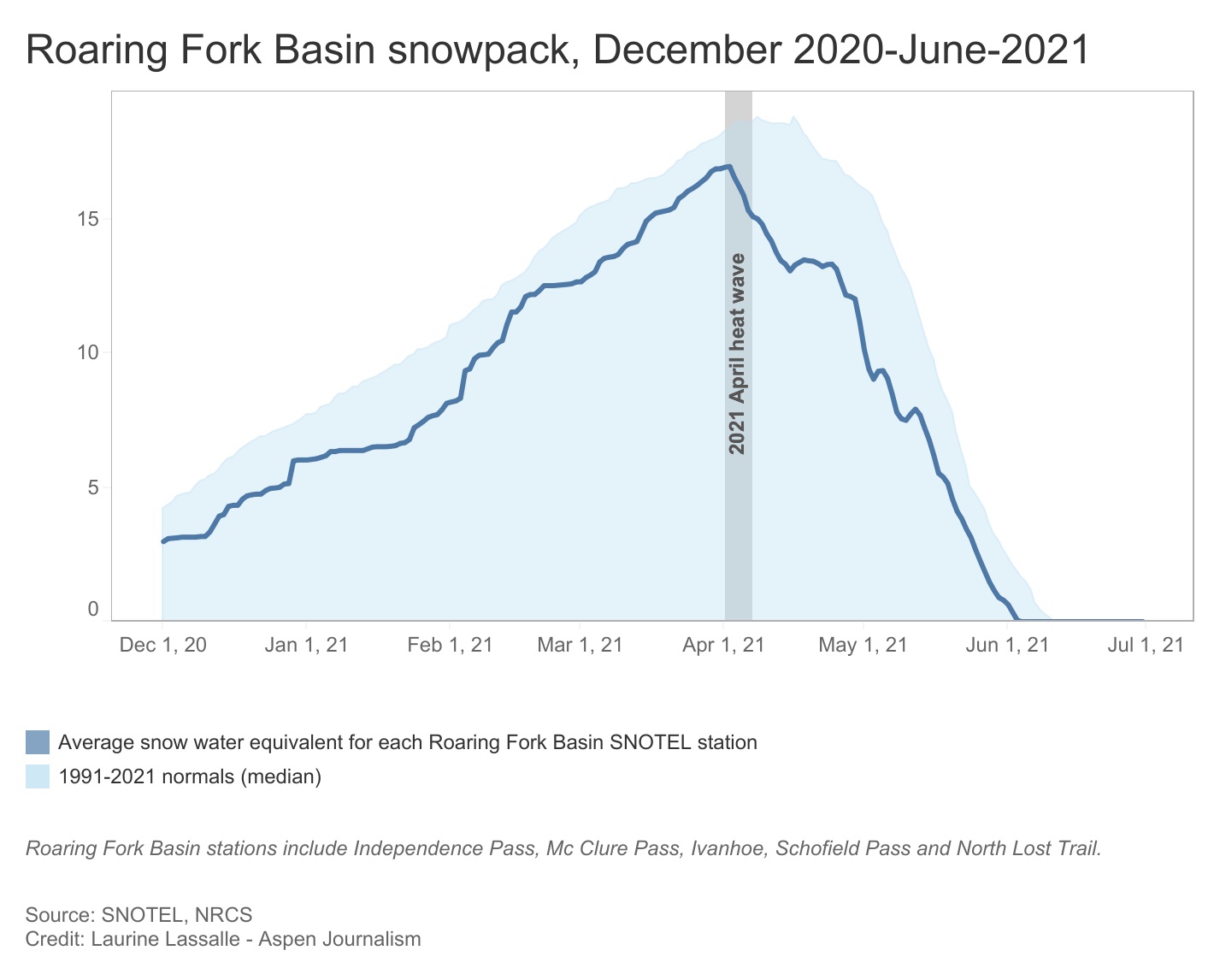 Roaring Fork Basin snowpack, December 2020-June-2021

15
10
5
0

2021 April heat wave

Dec 1, 20
Jan 1, 21
Feb 1, 21
Mar 1, 21
Apr 1, 21
May 1, 21
Jun 1, 21
Jul 1, 21

Average snow water equivalent for each Roaring Fork Basin SNOTEL station
1991-2021 normals (median)

Roaring Fork Basin stations include Independence Pass, Mc Clure Pass, Ivanhoe, Schofield Pass and North Lost Trail.

Source: SNOTEL, NRCS
Credit: Laurine Lassalle - Aspen Journalism